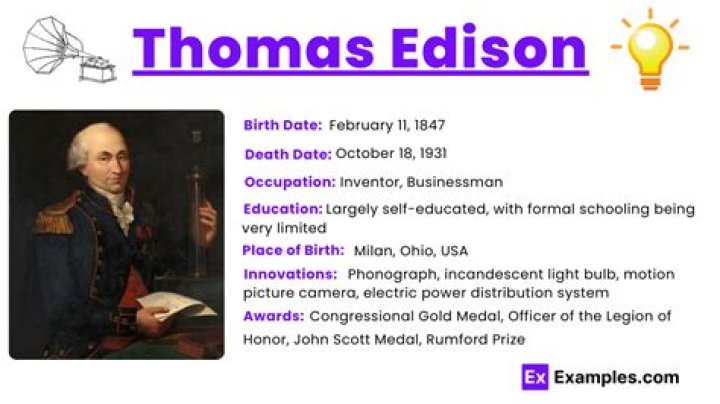 Thomas Edison

Birth Date: February 11, 1847

Death Date: October 18, 1931

Occupation: Inventor, Businessman

Education: Largely self-educated, with formal schooling being very limited

Place of Birth: Milan, Ohio, USA

Innovations: Phonograph, incandescent light bulb, motion picture camera, electric power distribution system

Awards: Congressional Gold Medal, Officer of the Legion of Honor, John Scott Medal, Rumford Prize

Ex Examples.com